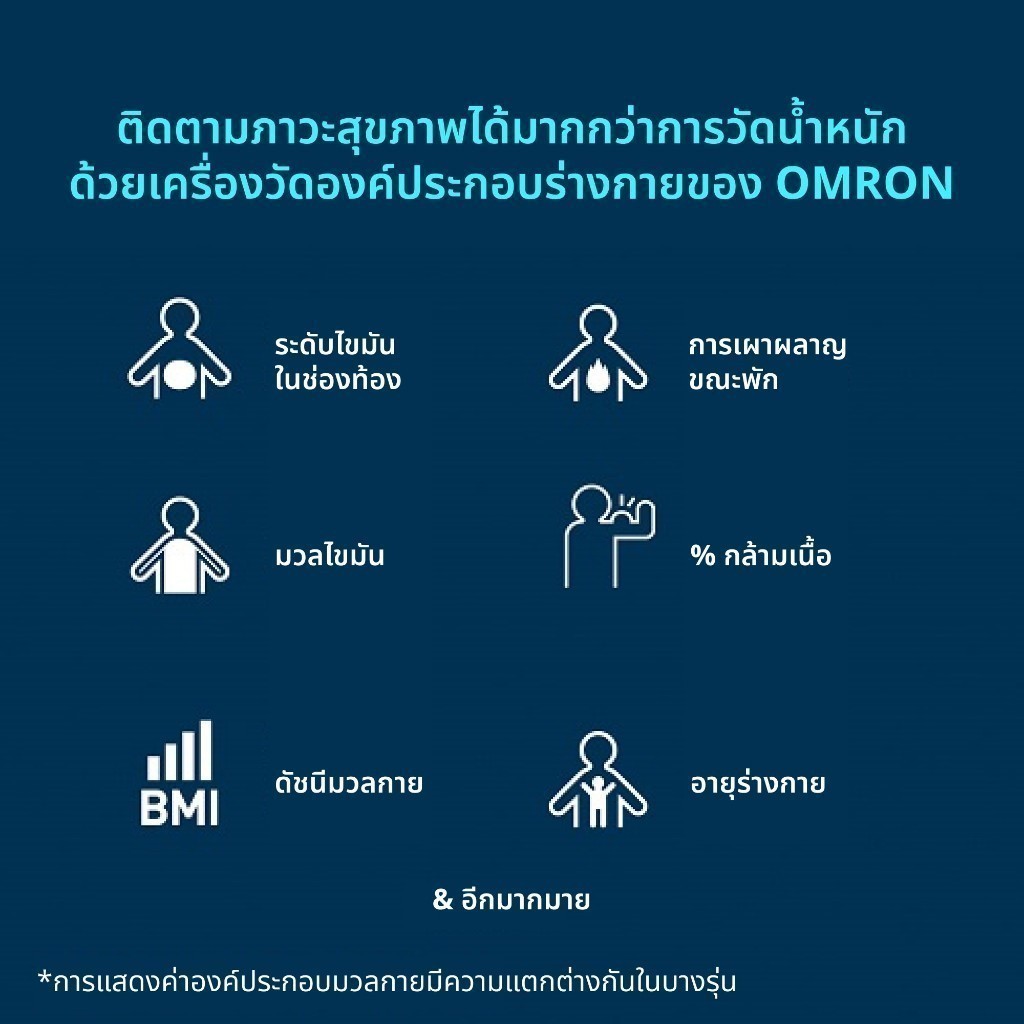 ติดตามภาวะสุขภาพได้มากกว่าการวัดน้ำหนัก
ด้วยเครื่องวัดองค์ประกอบร่างกายของ OMRON

ระดับไขมัน
ในช่องท้อง

การเผาผลาญ
ขณะพัก

มวลไขมัน

% กล้ามเนื้อ

BMI

ดัชนีมวลกาย

อายุร่างกาย

& อีกมากมาย

*การแสดงค่าองค์ประกอบมวลกายมีความแตกต่างกันในบางรุ่น